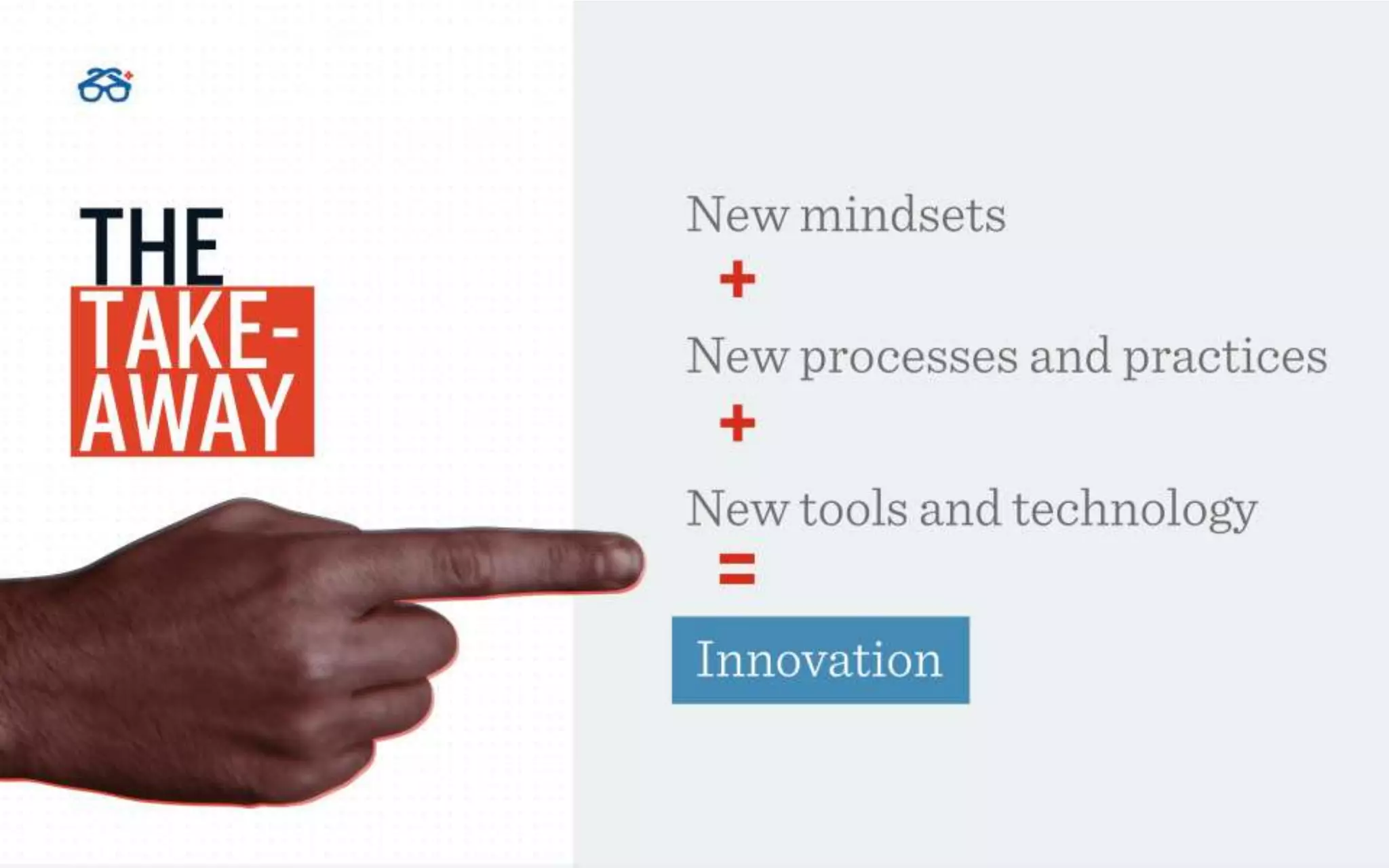 THE TAKE-AWAY

New mindsets

+

New processes and practices

+

New tools and technology

=

Innovation